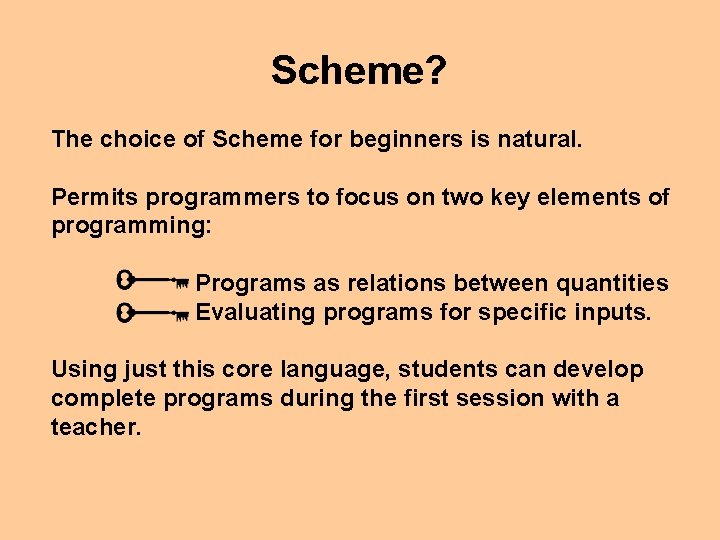 Scheme?

The choice of Scheme for beginners is natural.

Permits programmers to focus on two key elements of programming:

Programs as relations between quantities
Evaluating programs for specific inputs.

Using just this core language, students can develop complete programs during the first session with a teacher.